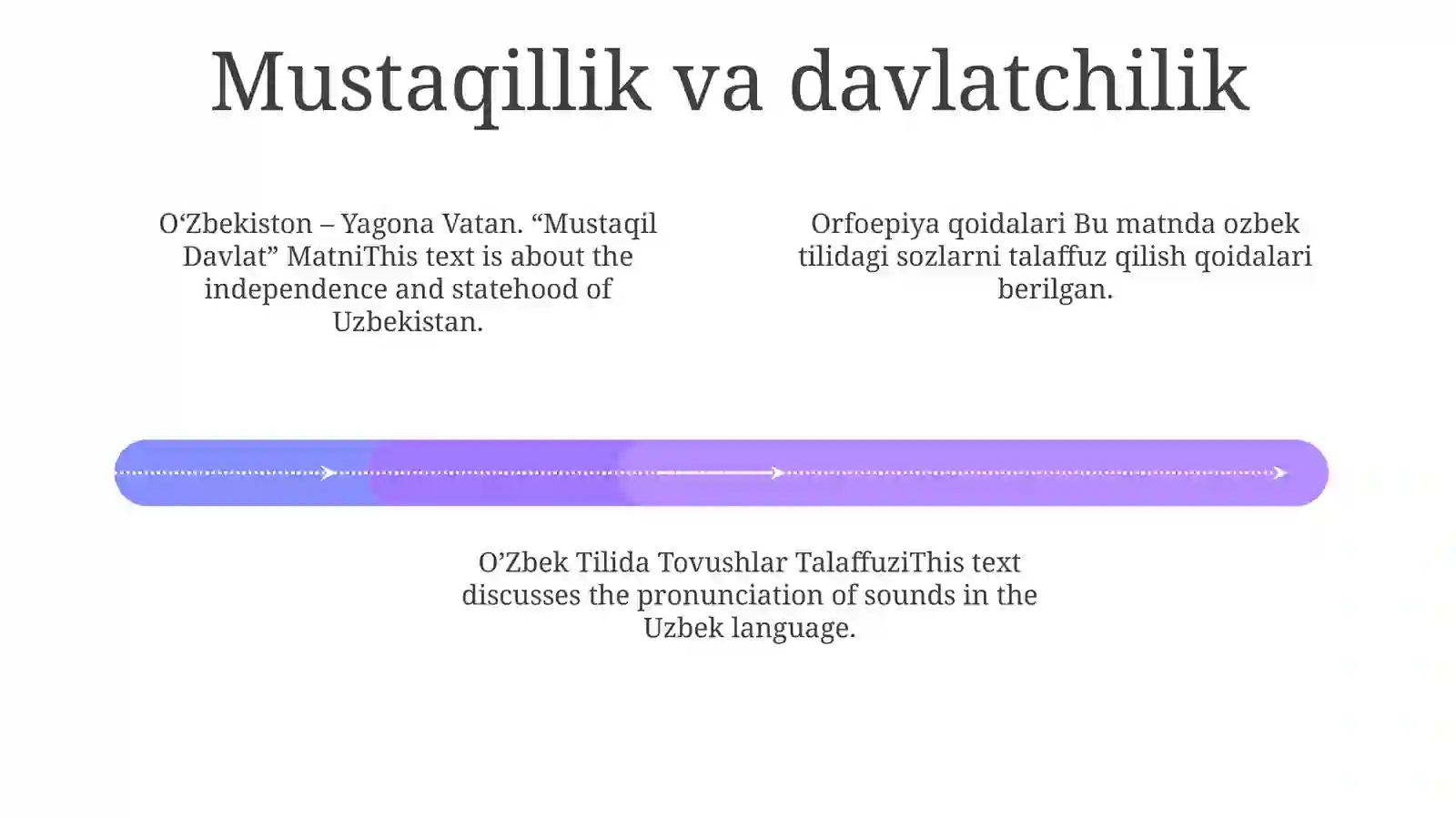 Mustaqillik va davlatchilik

O‘Zbekiston – Yagona Vatan. “Mustaqil Davlat” MatniThis text is about the independence and statehood of Uzbekistan.

Orfoepiya qoidalari Bu matnda ozbek tilidagi sozlarni talaffuz qilish qoidalari berilgan.

O’Zbek Tilida Tovushlar TalaffuziThis text discusses the pronunciation of sounds in the Uzbek language.